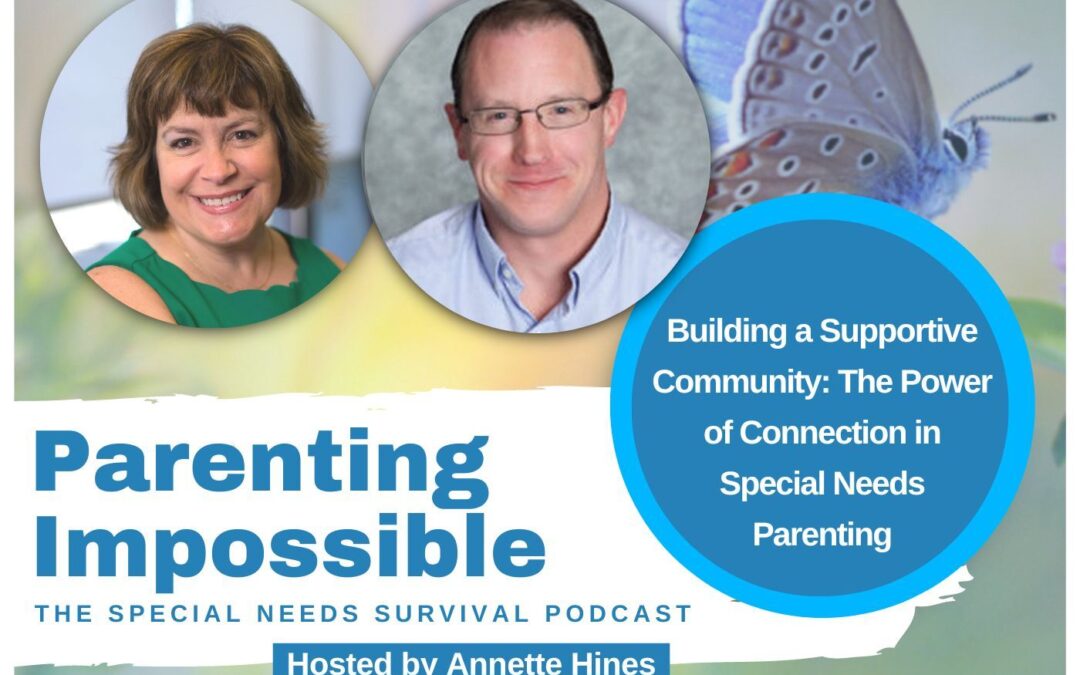 Building a Supportive Community: The Power of Connection in Special Needs Parenting

Parenting Impossible

THE SPECIAL NEEDS SURVIVAL PODCAST

Hosted by Annette Hines